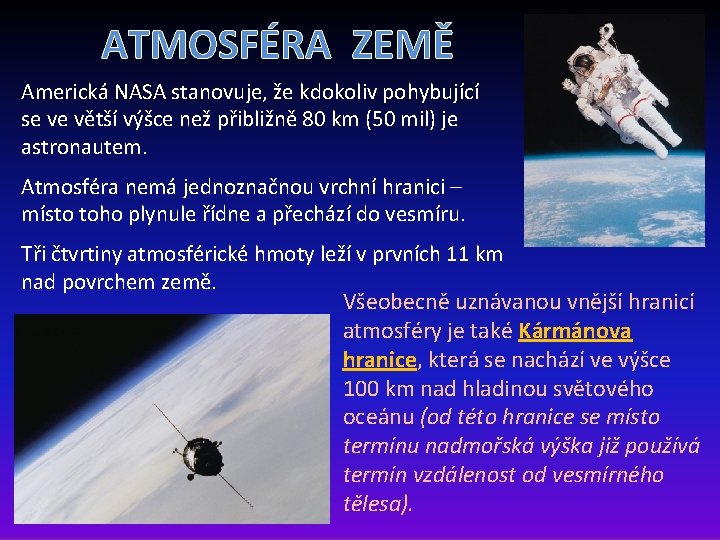 ATMOSFÉRA ZEMĚ

Americká NASA stanovuje, že kdokoliv pohybující se ve větší výšce než přibližně 80 km (50 mil) je astronautem.

Atmosféra nemá jednoznačnou vrchní hranici – místo toho plynule řídne a přechází do vesmíru.

Tři čtvrtiny atmosférické hmoty leží v prvních 11 km nad povrchem země.

Všeobecně uznávanou vnější hranicí atmosféry je také Kármánova hranice, která se nachází ve výšce 100 km nad hladinou světového oceánu (od této hranice se místo termínu nadmořská výška již používá termín vzdálenost od vesmírného tělesa).